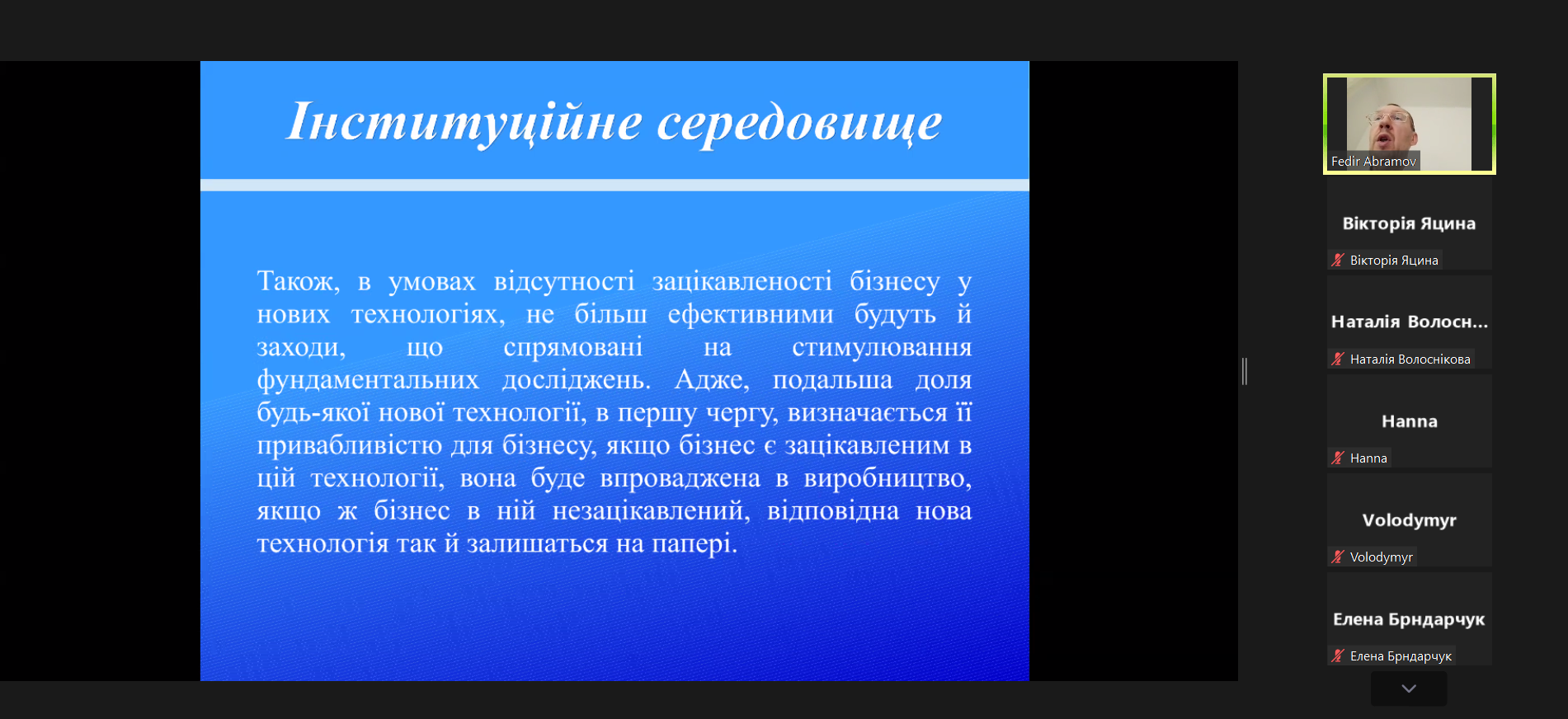 Інституційне середовище

Також, в умовах відсутності зацікавленості бізнесу у нових технологіях, не більш ефективними будуть й заходи, що спрямовані на стимулювання фундаментальних досліджень. Адже, подальша доля будь-якої нової технології, в першу чергу, визначається її привабливістю для бізнесу, якщо бізнес є зацікавленим в цій технології, вона буде впроваджена в виробництво, якщо ж бізнес в ній незацікавлений, відповідна нова технологія так й залишаться на папері.

Fedir Abramov

Вікторія Яцина
Вікторія Яцина

Наталія Волосн...
Наталія Волоснікова

Hanna
Hanna

Volodymyr
Volodymyr

Елена Брндарчук
Елена Брндарчук